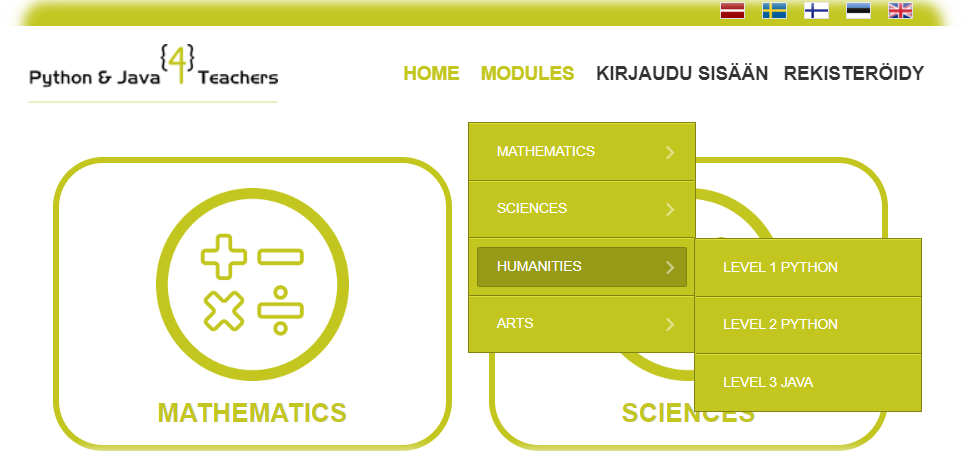 Python & Java {4} Teachers

HOME MODULES KIRJAUDU SISÄÄN REKISTERÖIDY

MATHEMATICS
SCIENCES
HUMANITIES
ARTS

LEVEL 1 PYTHON
LEVEL 2 PYTHON
LEVEL 3 JAVA

MATHEMATICS

SCIENCES